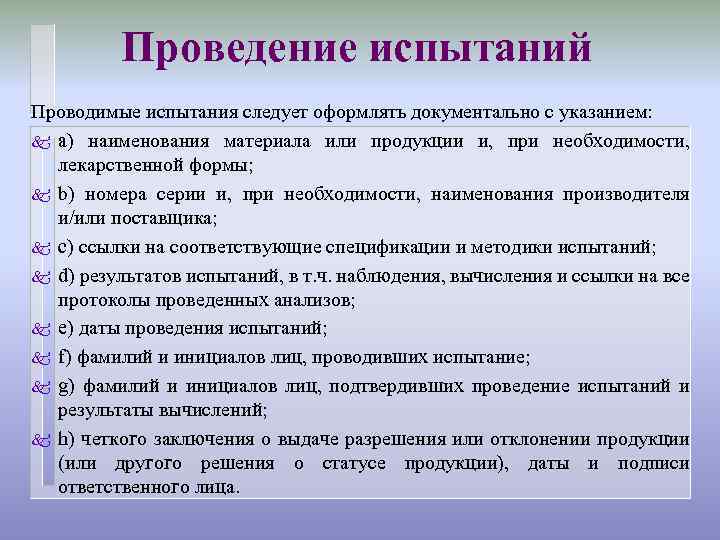 Проведение испытаний

Проводимые испытания следует оформлять документально с указанием:

a) наименования материала или продукции и, при необходимости, лекарственной формы;

b) номера серии и, при необходимости, наименования производителя и/или поставщика;

c) ссылки на соответствующие спецификации и методики испытаний;

d) результатов испытаний, в т.ч. наблюдения, вычисления и ссылки на все протоколы проведенных анализов;

e) даты проведения испытаний;

f) фамилий и инициалов лиц, проводивших испытание;

g) фамилий и инициалов лиц, подтвердивших проведение испытаний и результаты вычислений;

h) четкого заключения о выдаче разрешения или отклонении продукции (или другого решения о статусе продукции), даты и подписи ответственного лица.